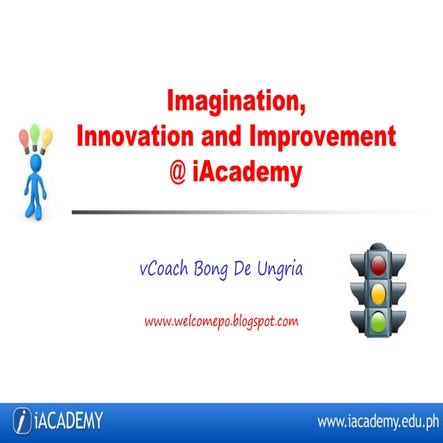 Imagination,
Innovation and Improvement
@ iAcademy

vCoach Bong De Ungria

www.welcomepo.blogspot.com

iACADEMY

www.iacademy.edu.ph